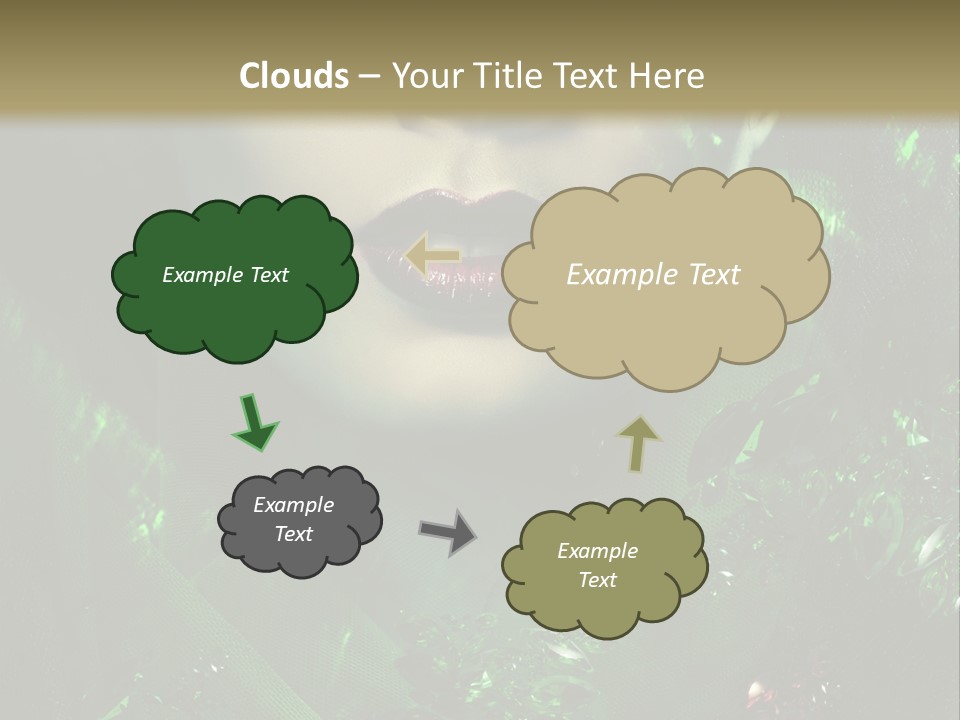 Clouds – Your Title Text Here

Example Text

Example Text

Example Text

Example Text